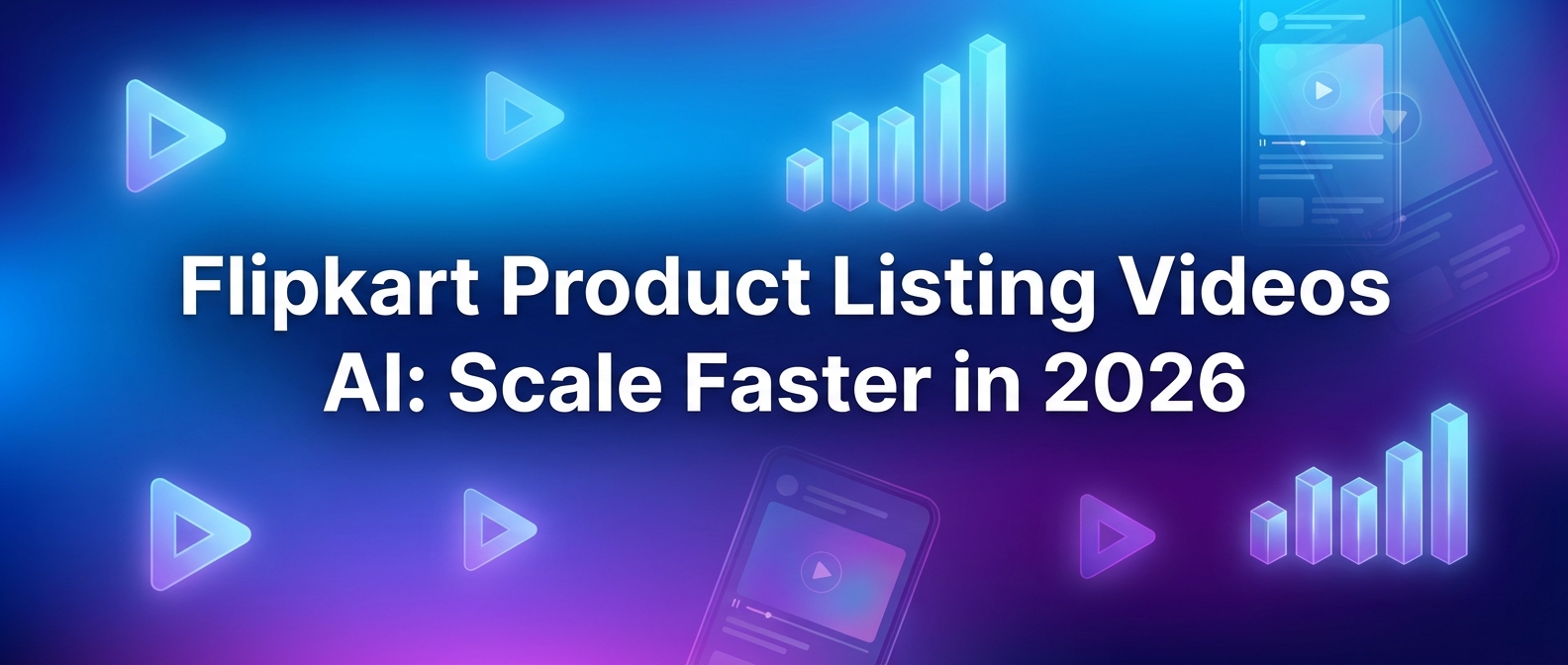 Flipkart Product Listing Videos AI: Scale Faster in 2026